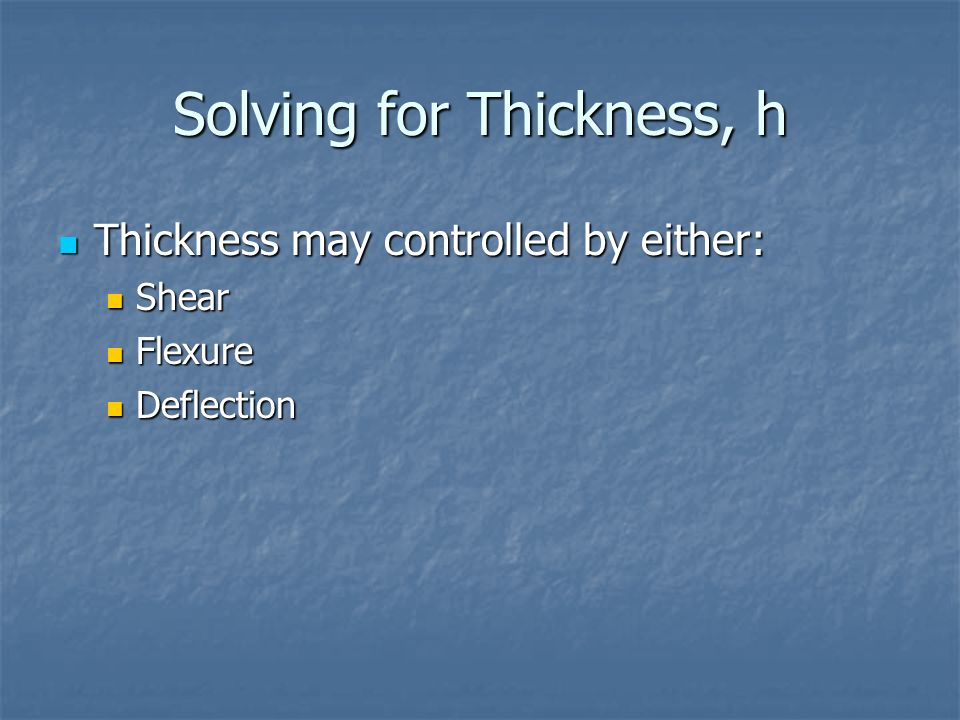 Solving for Thickness, h

Thickness may controlled by either:

Shear
Flexure
Deflection